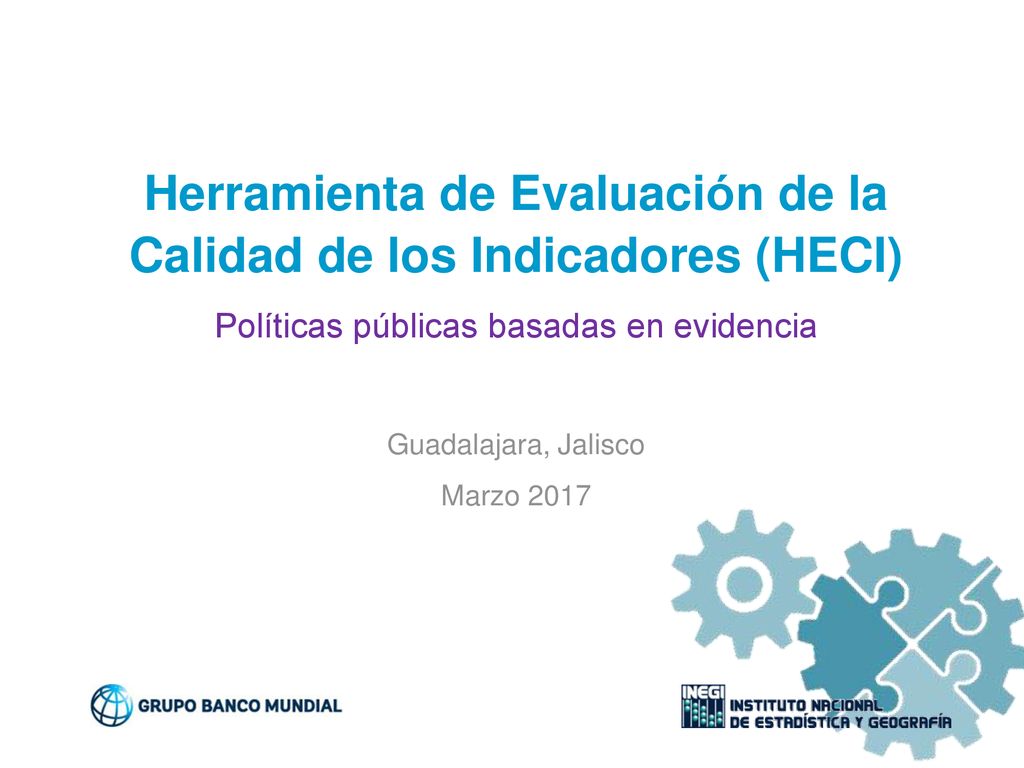 Herramienta de Evaluación de la Calidad de los Indicadores (HECI)

Políticas públicas basadas en evidencia

Guadalajara, Jalisco

Marzo 2017

GRUPO BANCO MUNDIAL

INEGI INSTITUTO NACIONAL DE ESTADÍSTICA Y GEOGRAFÍA